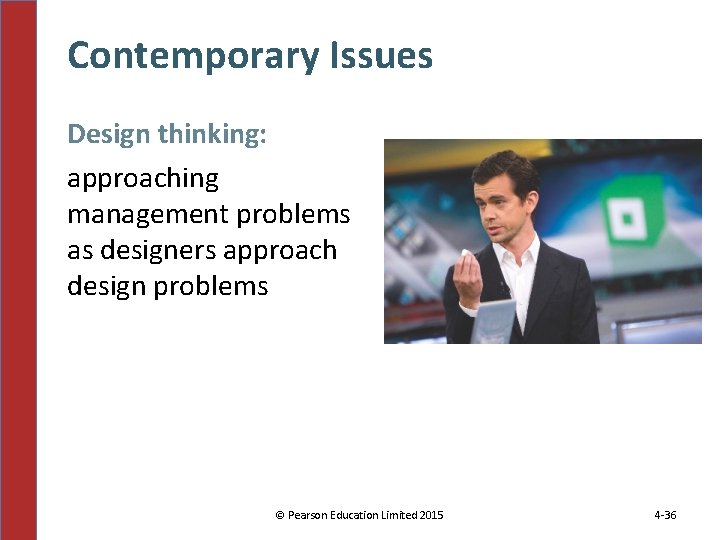 Contemporary Issues

Design thinking:

approaching management problems as designers approach design problems

© Pearson Education Limited 2015

4-36